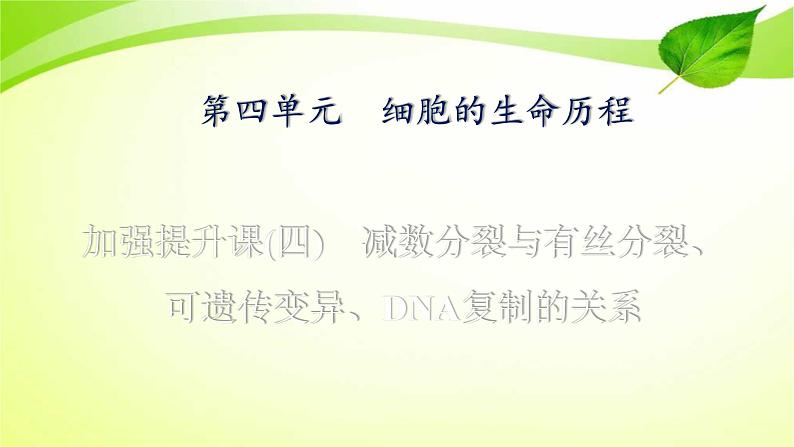 第四单元　细胞的生命历程

加强提升课(四)　减数分裂与有丝分裂、可遗传变异、DNA复制的关系